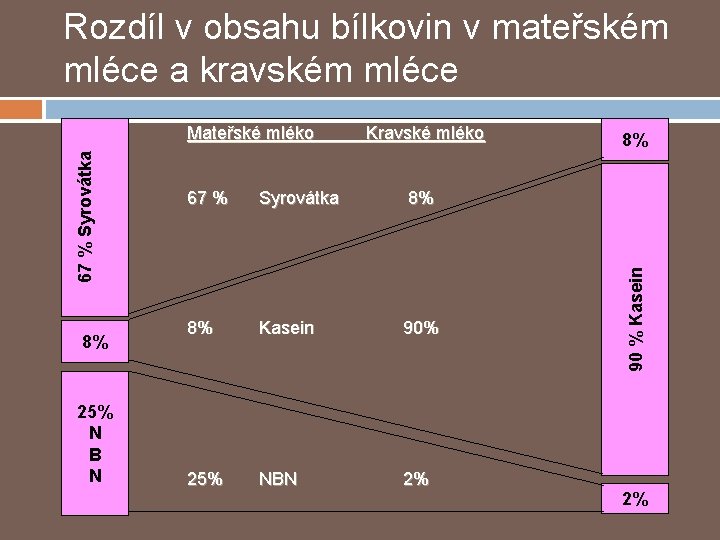 Rozdíl v obsahu bílkovin v mateřském mléce a kravském mléce

67 % Syrovátka

8%

25% N B N

| Mateřské mléko | | Kravské mléko |
|---|---|---|
| 67 % | Syrovátka | 8% |
| 8% | Kasein | 90% |
| 25% | NBN | 2% |

8%

90 % Kasein

2%